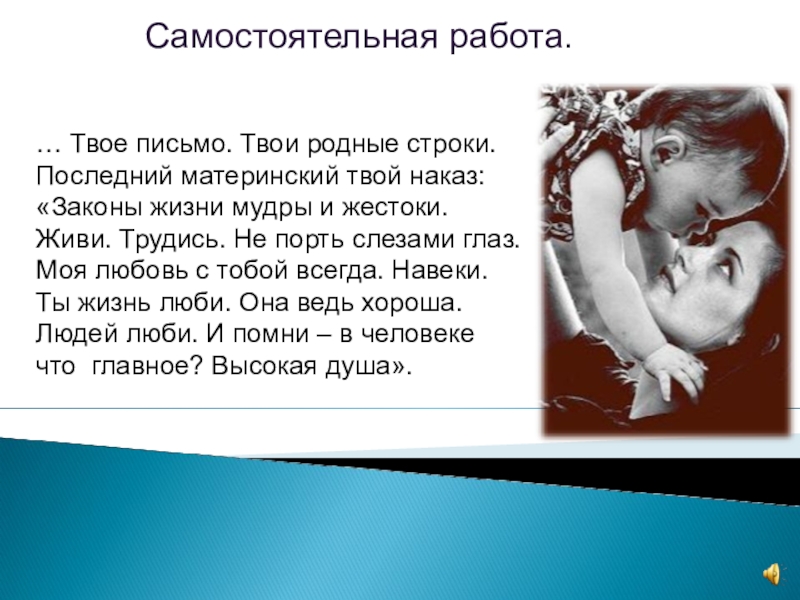 Самостоятельная работа.

… Твое письмо. Твои родные строки.
Последний материнский твой наказ:
«Законы жизни мудры и жестоки.
Живи. Трудись. Не порть слезами глаз.
Моя любовь с тобой всегда. Навеки.
Ты жизнь люби. Она ведь хороша.
Людей люби. И помни – в человеке
что главное? Высокая душа».